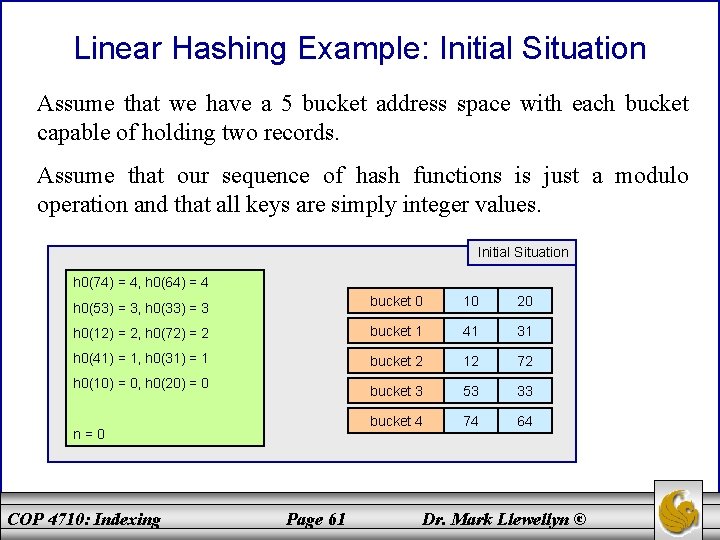 Linear Hashing Example: Initial Situation

Assume that we have a 5 bucket address space with each bucket capable of holding two records.

Assume that our sequence of hash functions is just a modulo operation and that all keys are simply integer values.

Initial Situation

h0(74) = 4, h0(64) = 4

h0(53) = 3, h0(33) = 3

h0(12) = 2, h0(72) = 2

h0(41) = 1, h0(31) = 1

h0(10) = 0, h0(20) = 0

n = 0

| bucket 0 | 10 | 20 |
|---|---|---|
| bucket 1 | 41 | 31 |
| bucket 2 | 12 | 72 |
| bucket 3 | 53 | 33 |
| bucket 4 | 74 | 64 |

COP 4710: Indexing Page 61 Dr. Mark Llewellyn ©